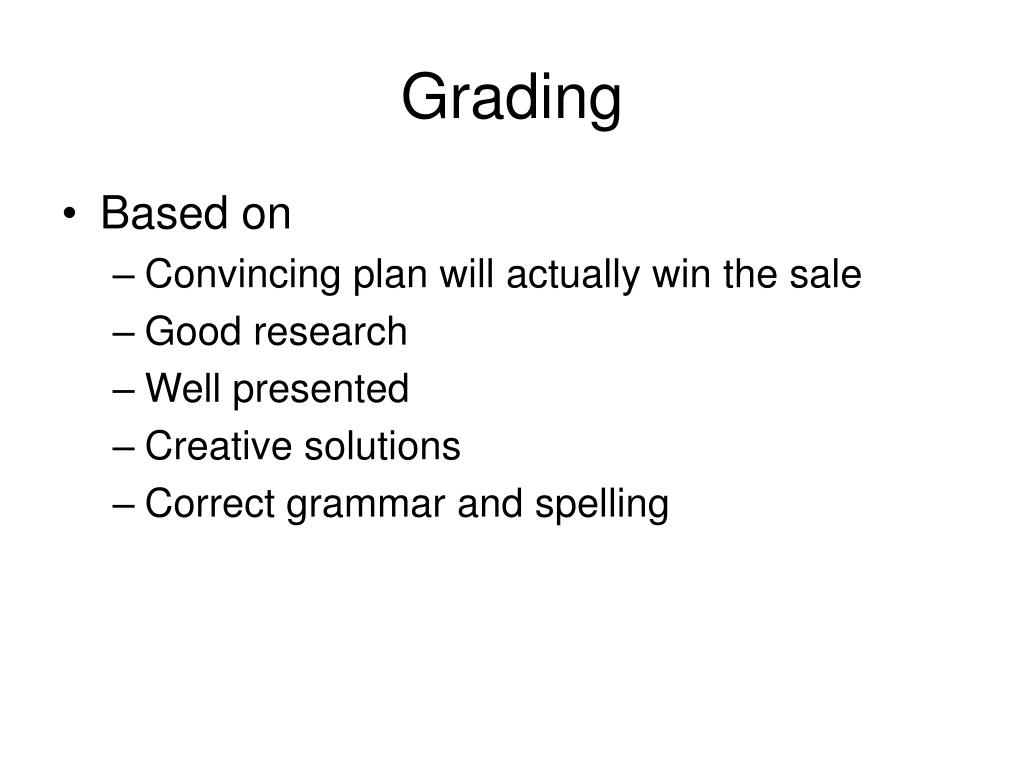 Grading

• Based on
– Convincing plan will actually win the sale
– Good research
– Well presented
– Creative solutions
– Correct grammar and spelling